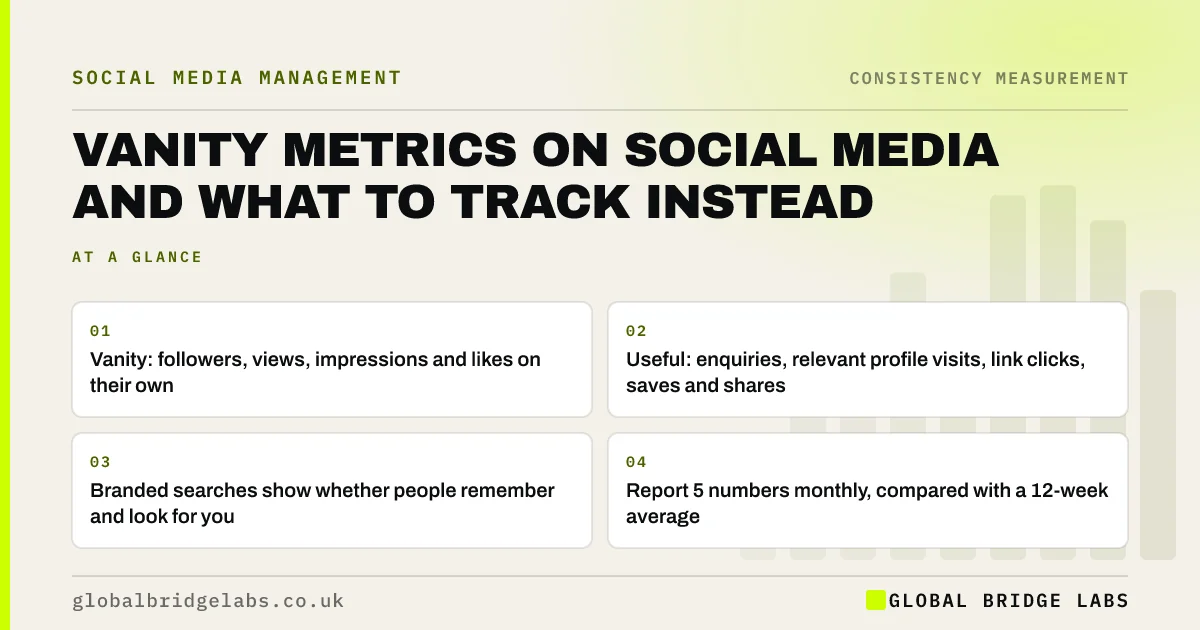 SOCIAL MEDIA MANAGEMENT

CONSISTENCY MEASUREMENT

VANITY METRICS ON SOCIAL MEDIA AND WHAT TO TRACK INSTEAD

AT A GLANCE

01
Vanity: followers, views, impressions and likes on their own

02
Useful: enquiries, relevant profile visits, link clicks, saves and shares

03
Branded searches show whether people remember and look for you

04
Report 5 numbers monthly, compared with a 12-week average

globalbridgelabs.co.uk

GLOBAL BRIDGE LABS